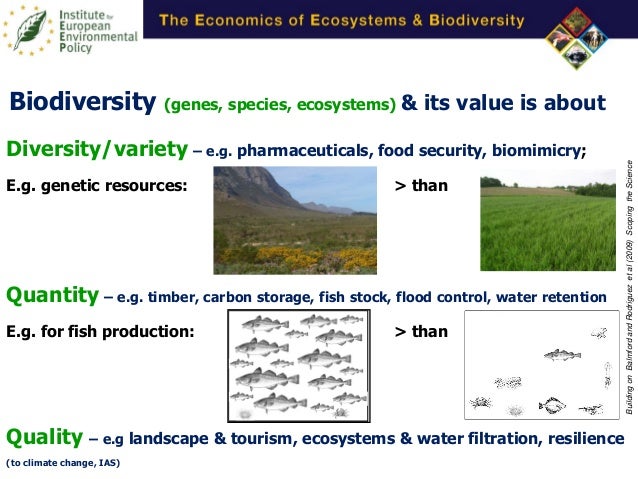 Institute for European Environmental Policy

The Economics of Ecosystems & Biodiversity

Biodiversity (genes, species, ecosystems) & its value is about

Diversity/variety – e.g. pharmaceuticals, food security, biomimicry;

E.g. genetic resources: > than

Quantity – e.g. timber, carbon storage, fish stock, flood control, water retention

E.g. for fish production: > than

Quality – e.g landscape & tourism, ecosystems & water filtration, resilience (to climate change, IAS)

Building on Balmford and Rodriguez et al (2009) Scoping the Science